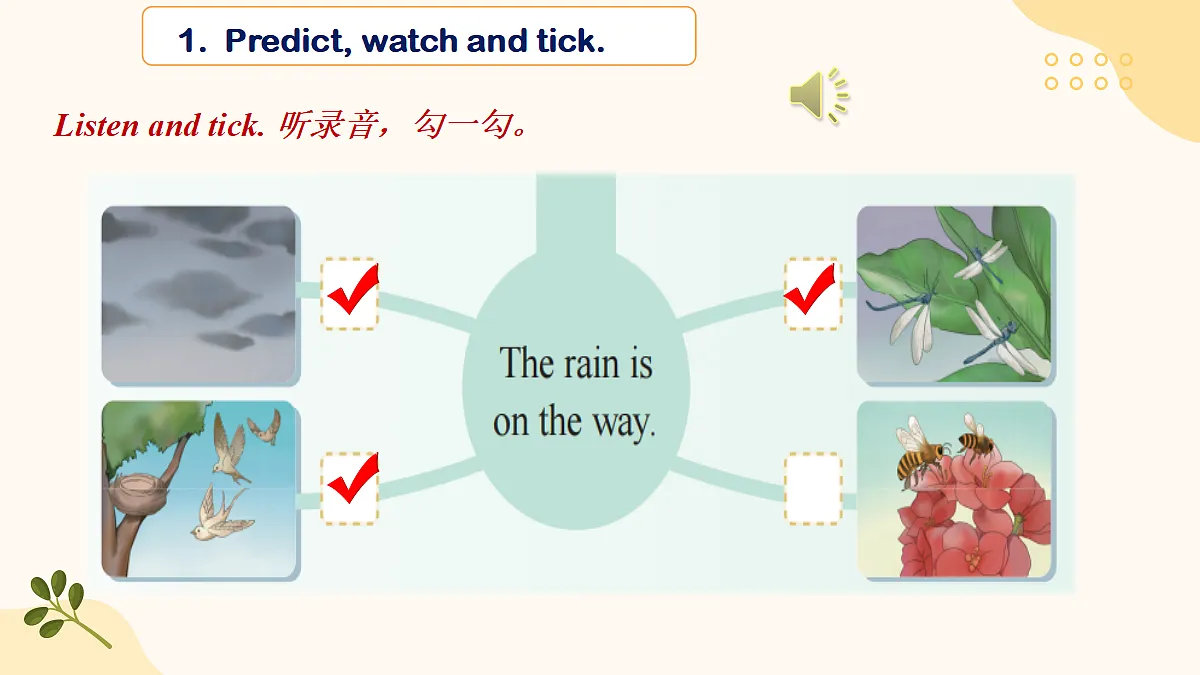 1. Predict, watch and tick.

Listen and tick. 听录音，勾一勾。

The rain is on the way.